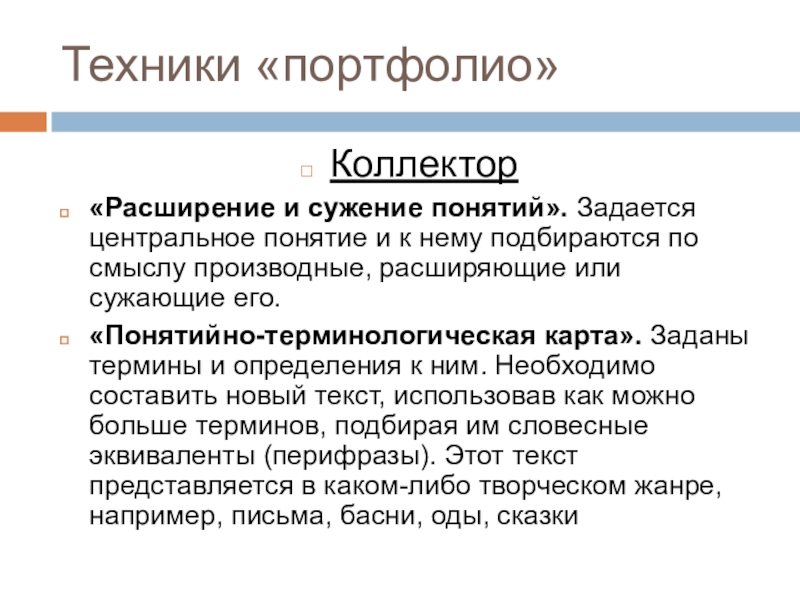 Техники «портфолио»

Коллектор

«Расширение и сужение понятий». Задается центральное понятие и к нему подбираются по смыслу производные, расширяющие или сужающие его.

«Понятийно-терминологическая карта». Заданы термины и определения к ним. Необходимо составить новый текст, использовав как можно больше терминов, подбирая им словесные эквиваленты (перифразы). Этот текст представляется в каком-либо творческом жанре, например, письма, басни, оды, сказки